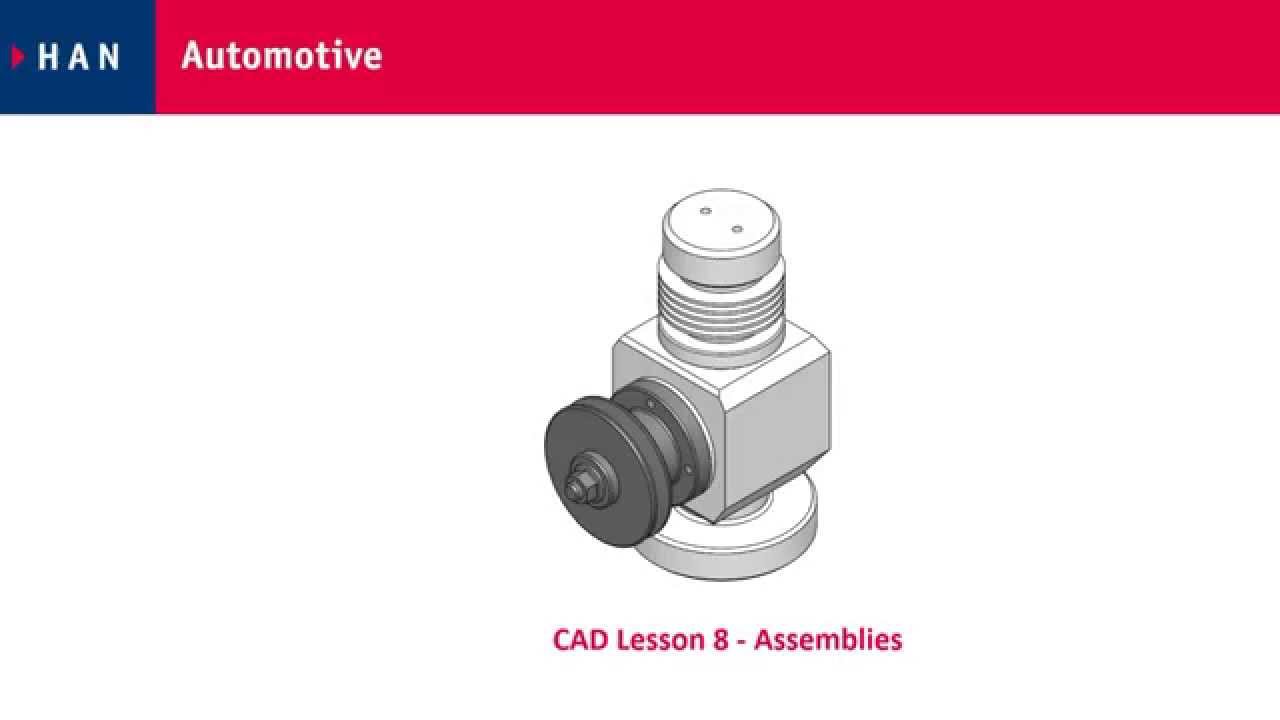 HAN

Automotive

CAD Lesson 8 - Assemblies